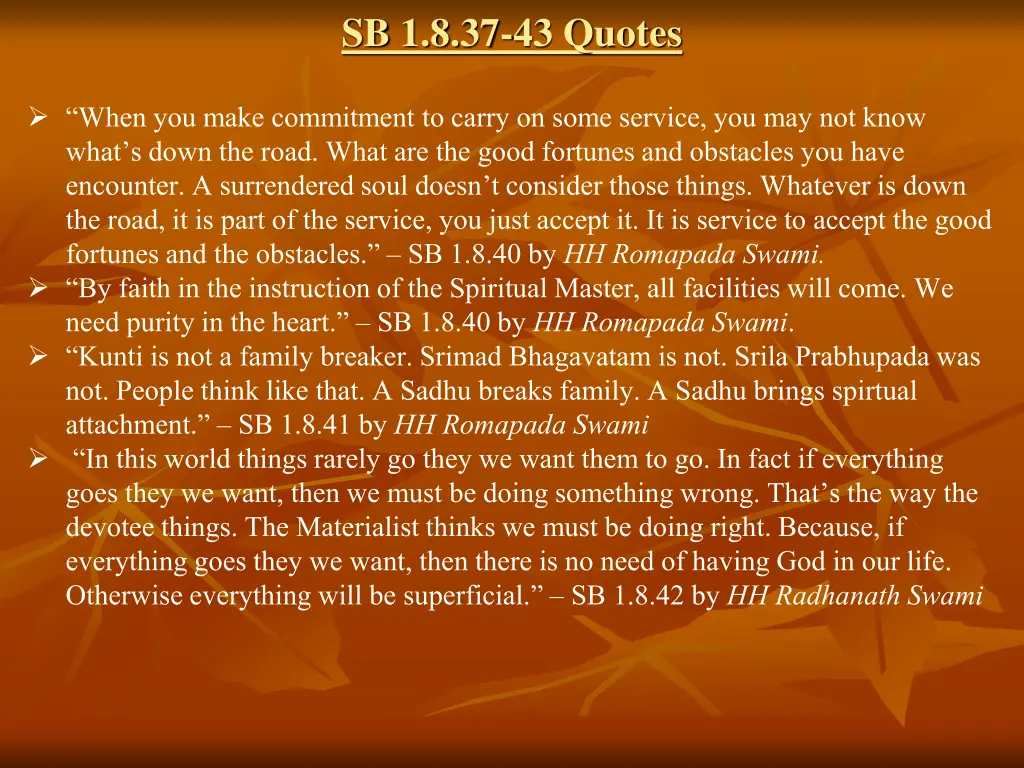 SB 1.8.37-43 Quotes

➢ “When you make commitment to carry on some service, you may not know what’s down the road. What are the good fortunes and obstacles you have encounter. A surrendered soul doesn’t consider those things. Whatever is down the road, it is part of the service, you just accept it. It is service to accept the good fortunes and the obstacles.” – SB 1.8.40 by HH Romapada Swami.

➢ “By faith in the instruction of the Spiritual Master, all facilities will come. We need purity in the heart.” – SB 1.8.40 by HH Romapada Swami.

➢ “Kunti is not a family breaker. Srimad Bhagavatam is not. Srila Prabhupada was not. People think like that. A Sadhu breaks family. A Sadhu brings spirtual attachment.” – SB 1.8.41 by HH Romapada Swami

➢ “In this world things rarely go they we want them to go. In fact if everything goes they we want, then we must be doing something wrong. That’s the way the devotee things. The Materialist thinks we must be doing right. Because, if everything goes they we want, then there is no need of having God in our life. Otherwise everything will be superficial.” – SB 1.8.42 by HH Radhanath Swami